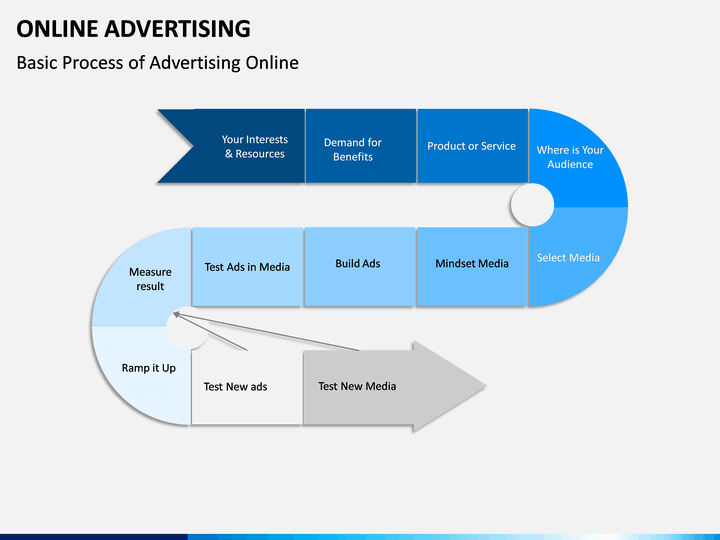 ONLINE ADVERTISING

Basic Process of Advertising Online

Your Interests & Resources

Demand for Benefits

Product or Service

Where is Your Audience

Select Media

Mindset Media

Build Ads

Test Ads in Media

Measure result

Ramp it Up

Test New ads

Test New Media